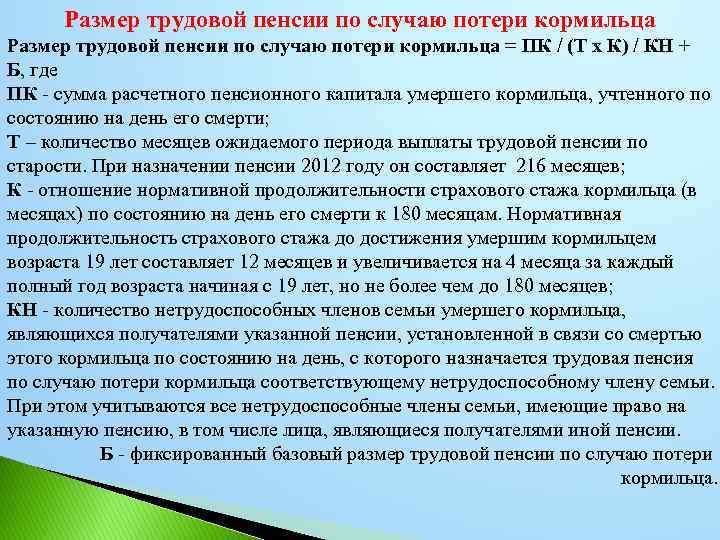 Размер трудовой пенсии по случаю потери кормильца

Размер трудовой пенсии по случаю потери кормильца = ПК / (Т х К) / КН + Б, где
ПК - сумма расчетного пенсионного капитала умершего кормильца, учтенного по состоянию на день его смерти;
Т – количество месяцев ожидаемого периода выплаты трудовой пенсии по старости. При назначении пенсии 2012 году он составляет 216 месяцев;
К - отношение нормативной продолжительности страхового стажа кормильца (в месяцах) по состоянию на день его смерти к 180 месяцам. Нормативная продолжительность страхового стажа до достижения умершим кормильцем возраста 19 лет составляет 12 месяцев и увеличивается на 4 месяца за каждый полный год возраста начиная с 19 лет, но не более чем до 180 месяцев;
КН - количество нетрудоспособных членов семьи умершего кормильца, являющихся получателями указанной пенсии, установленной в связи со смертью этого кормильца по состоянию на день, с которого назначается трудовая пенсия по случаю потери кормильца соответствующему нетрудоспособному члену семьи. При этом учитываются все нетрудоспособные члены семьи, имеющие право на указанную пенсию, в том числе лица, являющиеся получателями иной пенсии.
Б - фиксированный базовый размер трудовой пенсии по случаю потери кормильца.